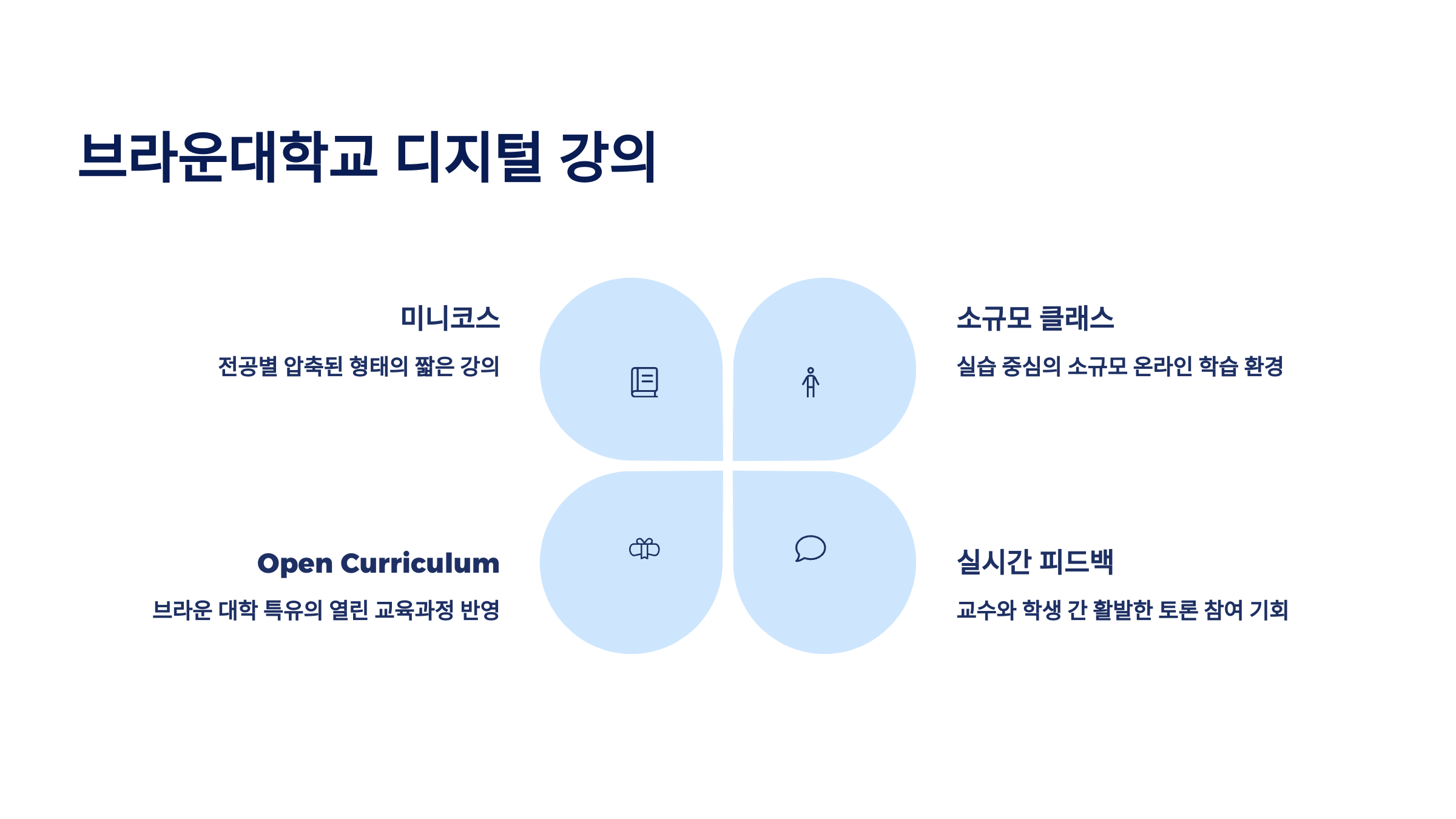 브라운대학교 디지털 강의

미니코스

전공별 압축된 형태의 짧은 강의

소규모 클래스

실습 중심의 소규모 온라인 학습 환경

Open Curriculum

브라운 대학 특유의 열린 교육과정 반영

실시간 피드백

교수와 학생 간 활발한 토론 참여 기회